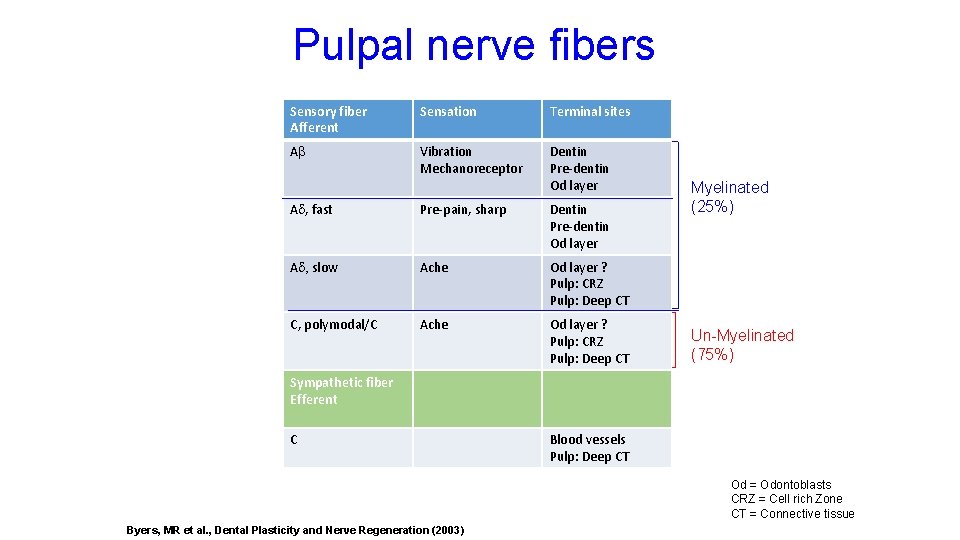 Pulpal nerve fibers

| Sensory fiber Afferent | Sensation | Terminal sites |
|---|---|---|
| Aβ | Vibration Mechanoreceptor | Dentin Pre-dentin Od layer |
| Aδ, fast | Pre-pain, sharp | Dentin Pre-dentin Od layer |
| Aδ, slow | Ache | Od layer ? Pulp: CRZ Pulp: Deep CT |
| C, polymodal/C | Ache | Od layer ? Pulp: CRZ Pulp: Deep CT |
| Sympathetic fiber Efferent | | |
| C | | Blood vessels Pulp: Deep CT |

Myelinated (25%)

Un-Myelinated (75%)

Od = Odontoblasts
CRZ = Cell rich Zone
CT = Connective tissue

Byers, MR et al., Dental Plasticity and Nerve Regeneration (2003)